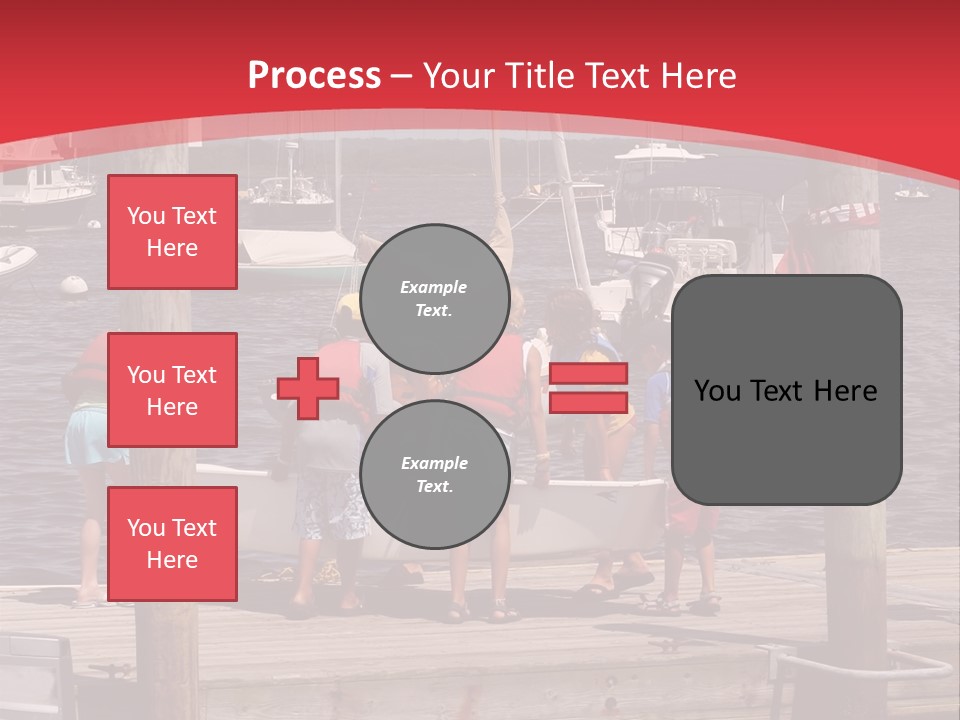 Process – Your Title Text Here

You Text Here

You Text Here

You Text Here

Example Text.

Example Text.

You Text Here